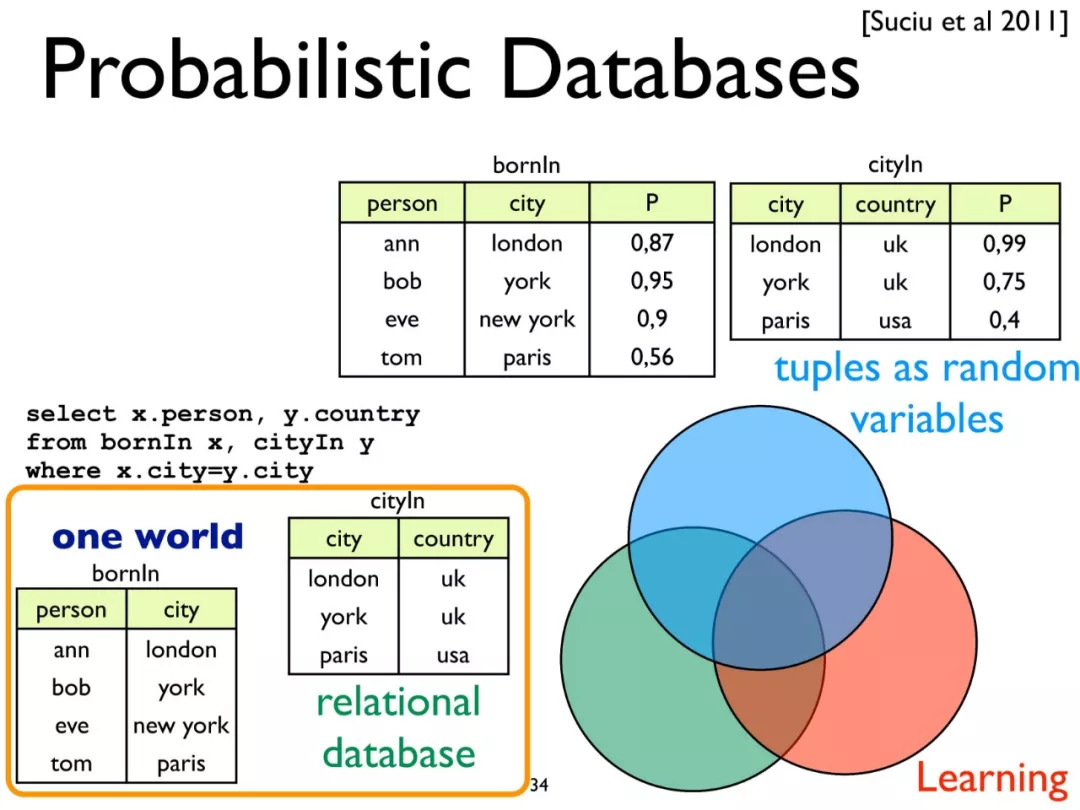 [Suciu et al 2011]

Probabilistic Databases

bornIn

| person | city | P |
|---|---|---|
| ann | london | 0,87 |
| bob | york | 0,95 |
| eve | new york | 0,9 |
| tom | paris | 0,56 |

cityIn

| city | country | P |
|---|---|---|
| london | uk | 0,99 |
| york | uk | 0,75 |
| paris | usa | 0,4 |

tuples as random variables

select x.person, y.country
from bornIn x, cityIn y
where x.city=y.city

one world

bornIn

| person | city |
|---|---|
| ann | london |
| bob | york |
| eve | new york |
| tom | paris |

cityIn

| city | country |
|---|---|
| london | uk |
| york | uk |
| paris | usa |

relational database

34

Learning